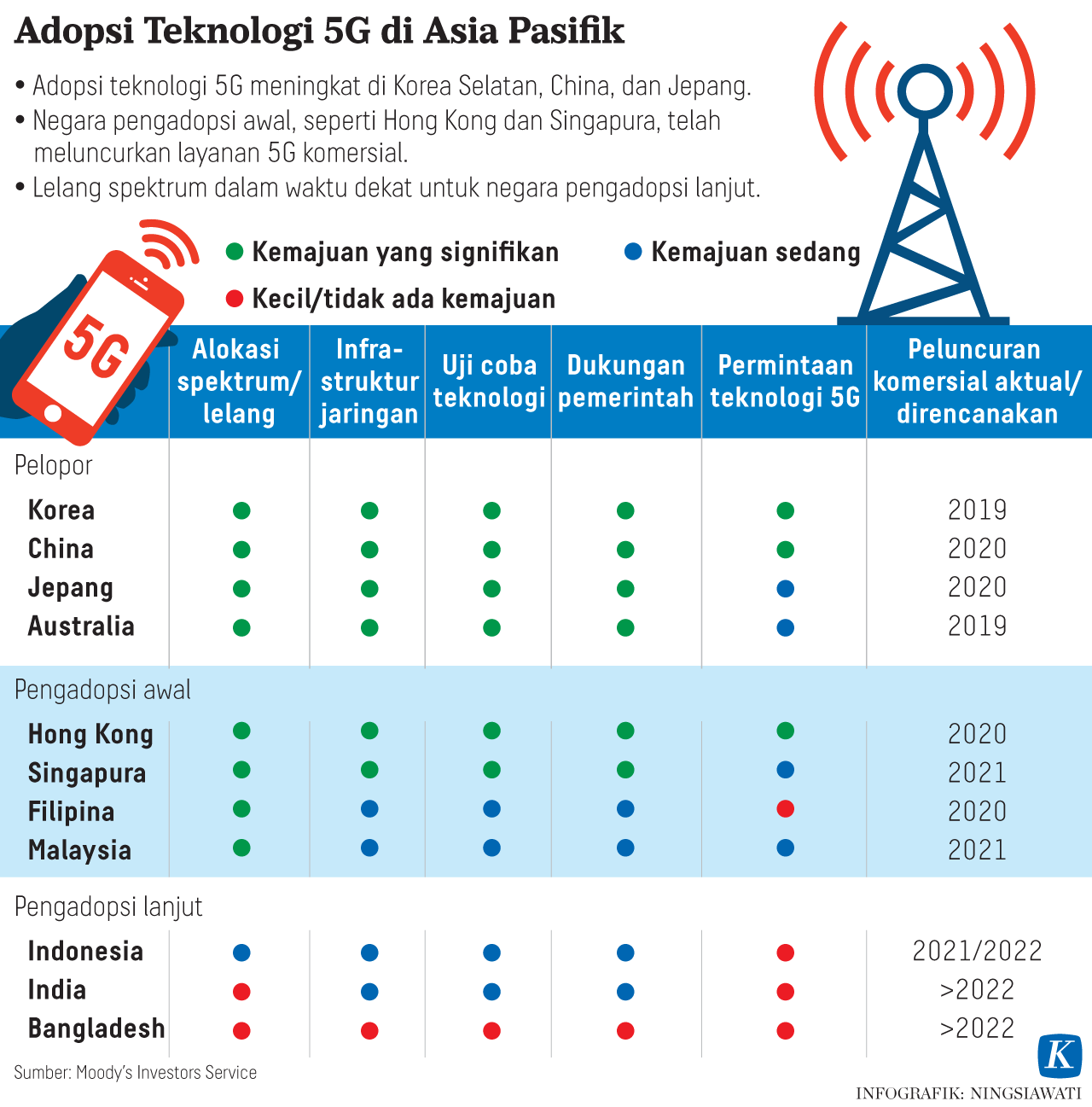 Adopsi Teknologi 5G di Asia Pasifik

• Adopsi teknologi 5G meningkat di Korea Selatan, China, dan Jepang.
• Negara pengadopsi awal, seperti Hong Kong dan Singapura, telah meluncurkan layanan 5G komersial.
• Lelang spektrum dalam waktu dekat untuk negara pengadopsi lanjut.

● Kemajuan yang signifikan ● Kemajuan sedang
● Kecil/tidak ada kemajuan

5G

| | Alokasi spektrum/ lelang | Infra-struktur jaringan | Uji coba teknologi | Dukungan pemerintah | Permintaan teknologi 5G | Peluncuran komersial aktual/ direncanakan |
|---|---|---|---|---|---|---|
| Pelopor | | | | | | |
| Korea | ● | ● | ● | ● | ● | 2019 |
| China | ● | ● | ● | ● | ● | 2020 |
| Jepang | ● | ● | ● | ● | ● | 2020 |
| Australia | ● | ● | ● | ● | ● | 2019 |
| Pengadopsi awal | | | | | | |
| Hong Kong | ● | ● | ● | ● | ● | 2020 |
| Singapura | ● | ● | ● | ● | ● | 2021 |
| Filipina | ● | ● | ● | ● | ● | 2020 |
| Malaysia | ● | ● | ● | ● | ● | 2021 |
| Pengadopsi lanjut | | | | | | |
| Indonesia | ● | ● | ● | ● | ● | 2021/2022 |
| India | ● | ● | ● | ● | ● | >2022 |
| Bangladesh | ● | ● | ● | ● | ● | >2022 |

Sumber: Moody's Investors Service

K

INFOGRAFIK: NINGSIAWATI